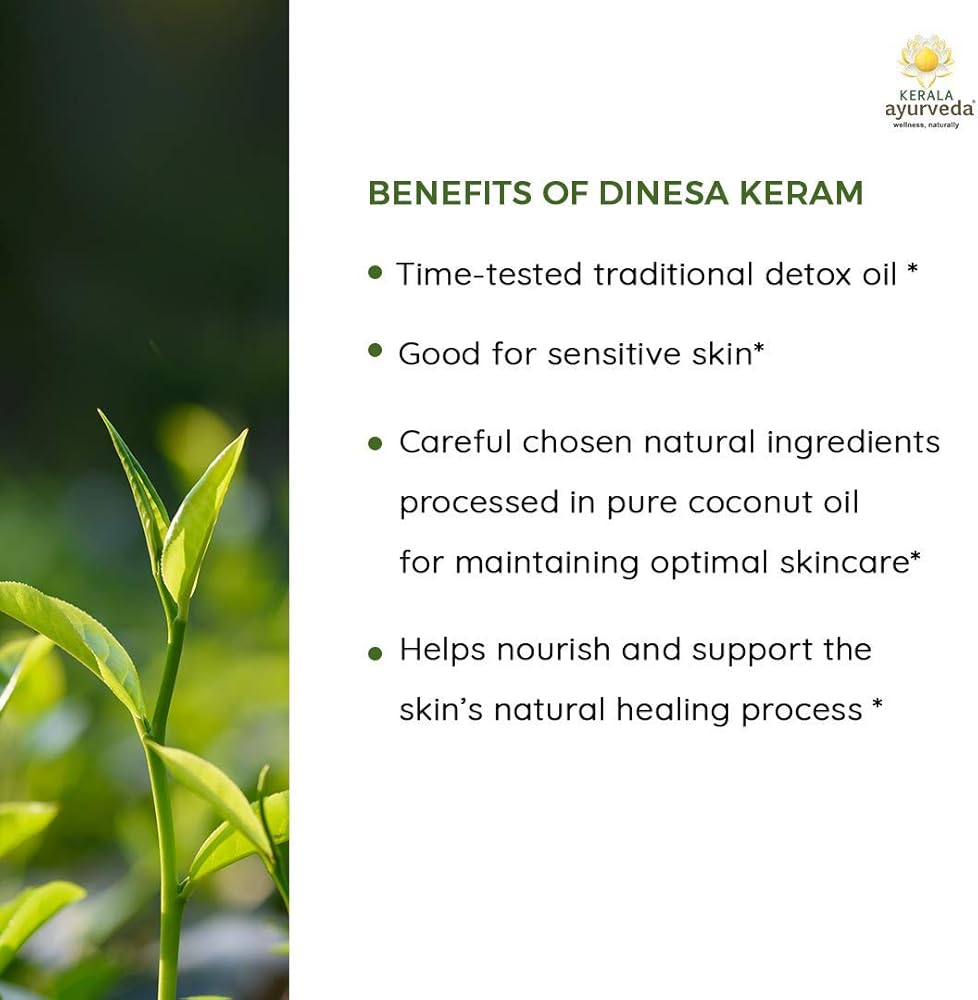 KERALA
ayurveda®
wellness, naturally

BENEFITS OF DINESA KERAM

• Time-tested traditional detox oil *

• Good for sensitive skin*

• Careful chosen natural ingredients processed in pure coconut oil for maintaining optimal skincare*

• Helps nourish and support the skin's natural healing process *